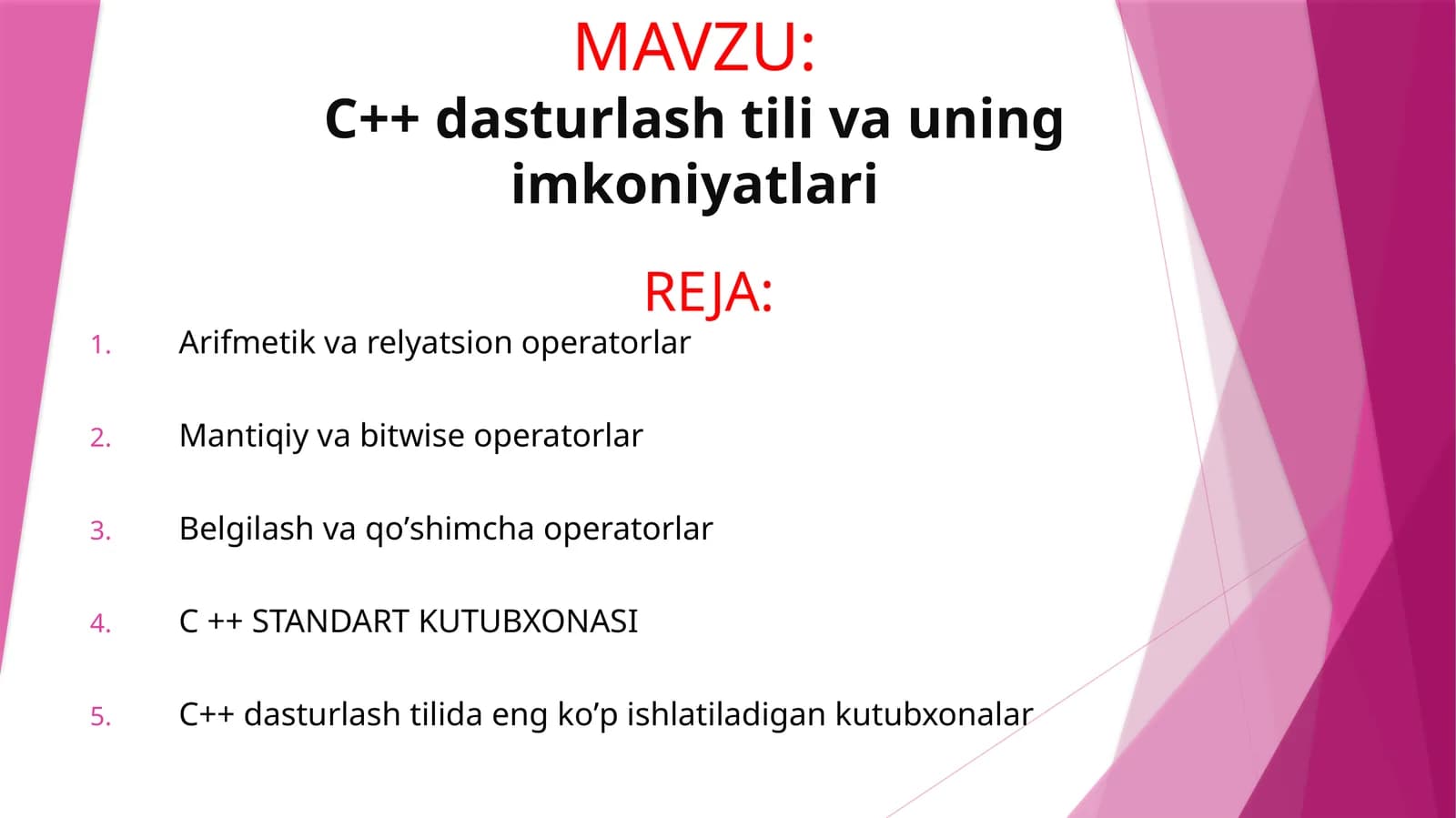 MAVZU:
C++ dasturlash tili va uning imkoniyatlari

REJA:

1. Arifmetik va relyatsion operatorlar

2. Mantiqiy va bitwise operatorlar

3. Belgilash va qo'shimcha operatorlar

4. C ++ STANDART KUTUBXONASI

5. C++ dasturlash tilida eng ko'p ishlatiladigan kutubxonalar